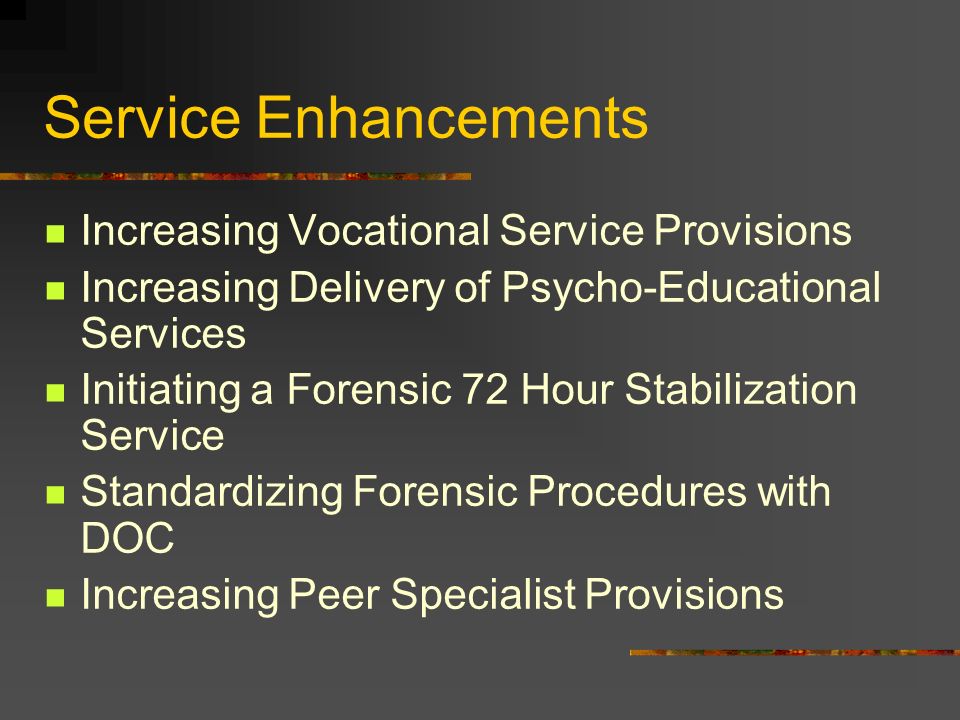 Service Enhancements

- Increasing Vocational Service Provisions
- Increasing Delivery of Psycho-Educational Services
- Initiating a Forensic 72 Hour Stabilization Service
- Standardizing Forensic Procedures with DOC
- Increasing Peer Specialist Provisions